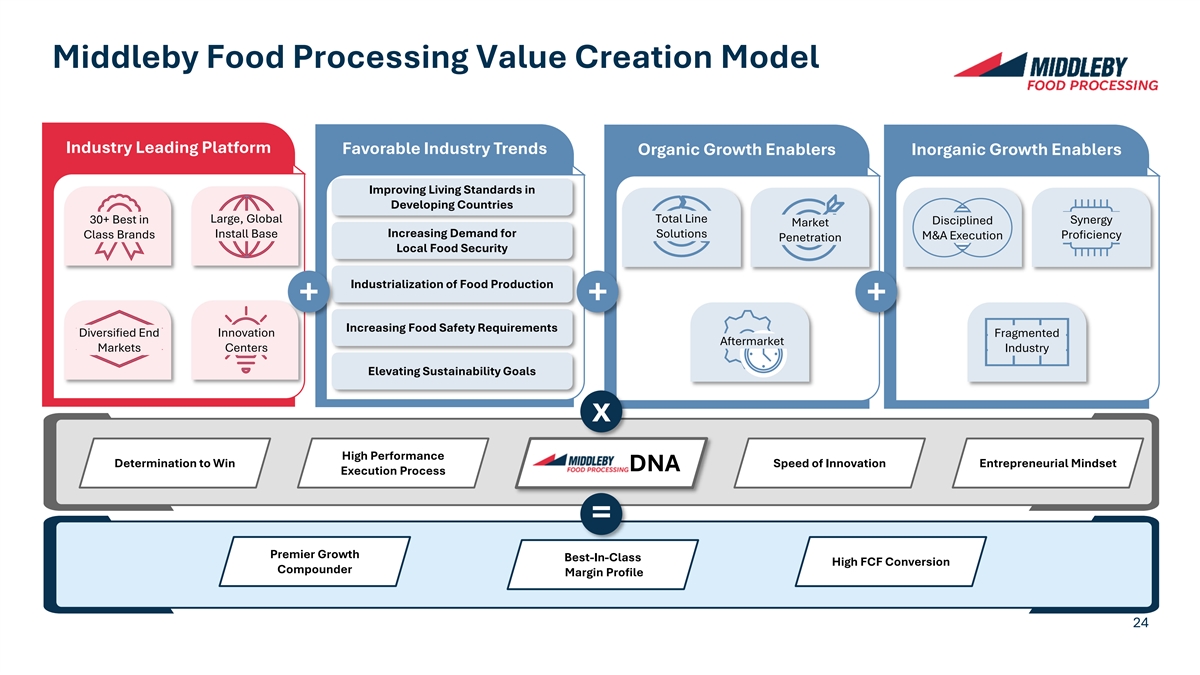 Middleby Food Processing Value Creation Model

MIDDLEBY FOOD PROCESSING

Industry Leading Platform

30+ Best in Class Brands

Large, Global Install Base

Diversified End Markets

Innovation Centers

+

Favorable Industry Trends

Improving Living Standards in Developing Countries

Increasing Demand for Local Food Security

Industrialization of Food Production

Increasing Food Safety Requirements

Elevating Sustainability Goals

+

Organic Growth Enablers

Total Line Solutions

Market Penetration

Aftermarket

+

Inorganic Growth Enablers

Disciplined M&A Execution

Synergy Proficiency

Fragmented Industry

X

Determination to Win

High Performance Execution Process

MIDDLEBY FOOD PROCESSING DNA

Speed of Innovation

Entrepreneurial Mindset

=

Premier Growth Compounder

Best-In-Class Margin Profile

High FCF Conversion

24